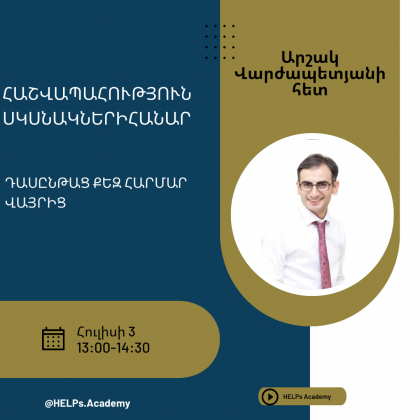 ՀԱՇՎԱՊԱՀՈՒԹՅՈՒՆ ՍԿՍՆԱԿՆԵՐԻՀԱՆԱՐ

ԴԱՍԸՆԹԱՑ ՔԵԶ ՀԱՐՄԱՐ ՎԱՅՐԻՑ

Արշակ Վարժապետյանի հետ

Հուլիսի 3
13:00-14:30

@HELPs.Academy

HELPs Academy